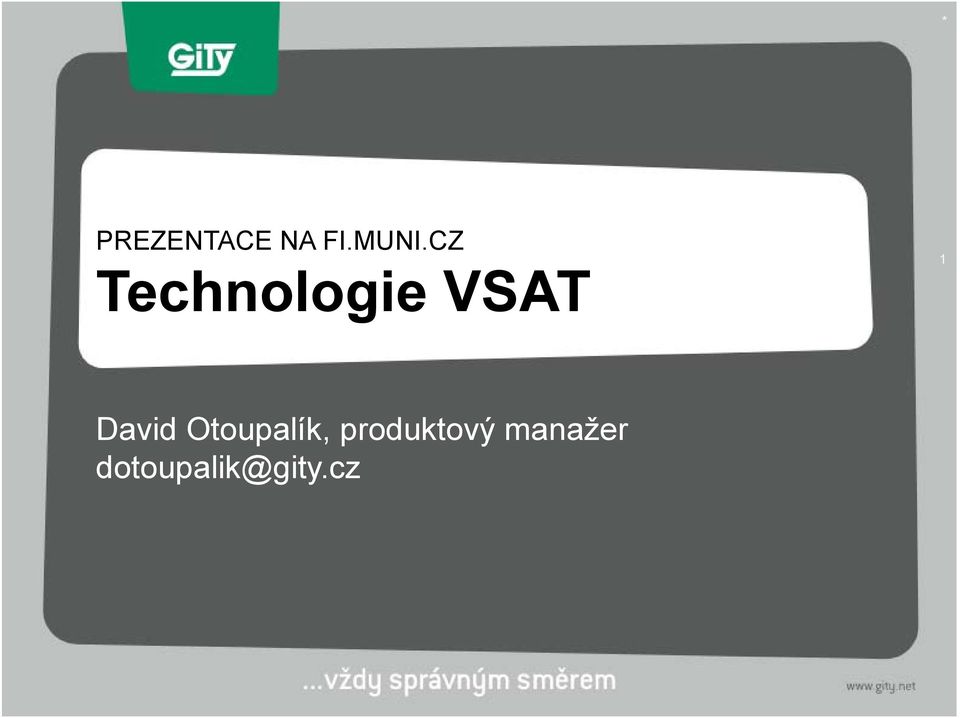 GiTy

PREZENTACE NA FI.MUNI.CZ
Technologie VSAT

1

David Otoupalík, produktový manažer
dotoupalik@gity.cz

...vždy správným směrem

www.gity.net